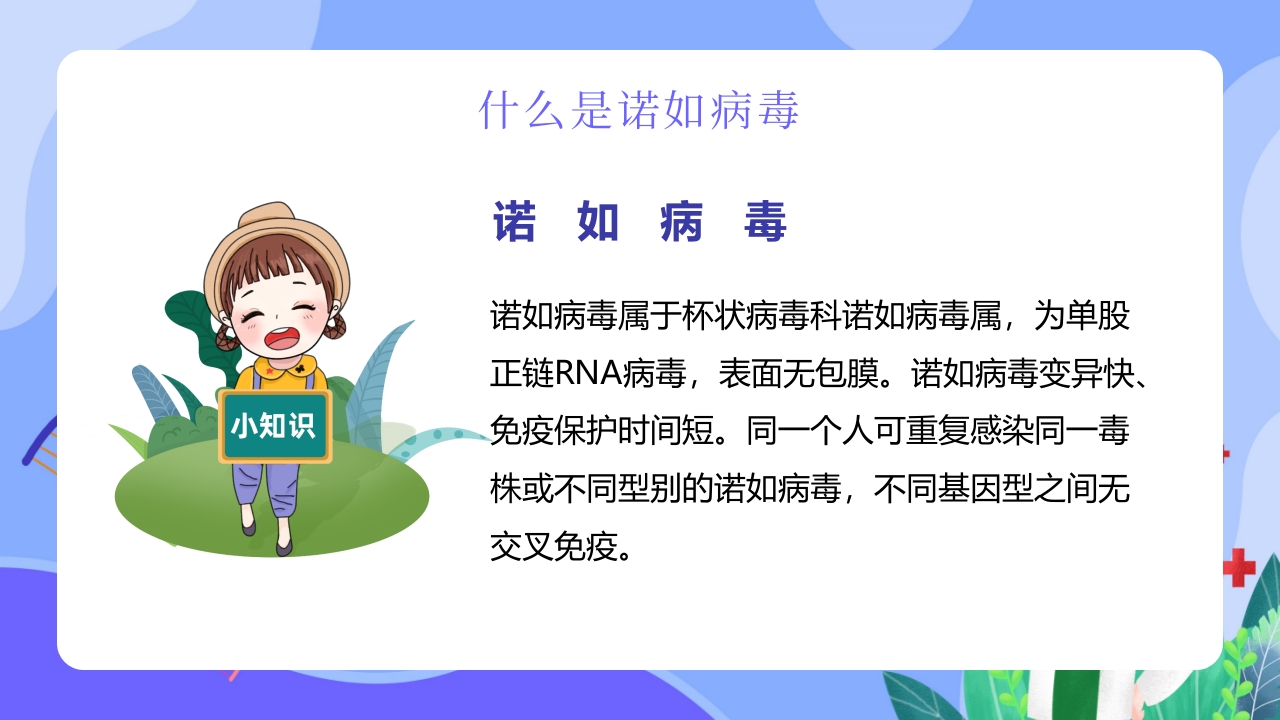 什么是诺如病毒

小知识

诺 如 病 毒

诺如病毒属于杯状病毒科诺如病毒属，为单股正链RNA病毒，表面无包膜。诺如病毒变异快、免疫保护时间短。同一个人可重复感染同一毒株或不同型别的诺如病毒，不同基因型之间无交叉免疫。